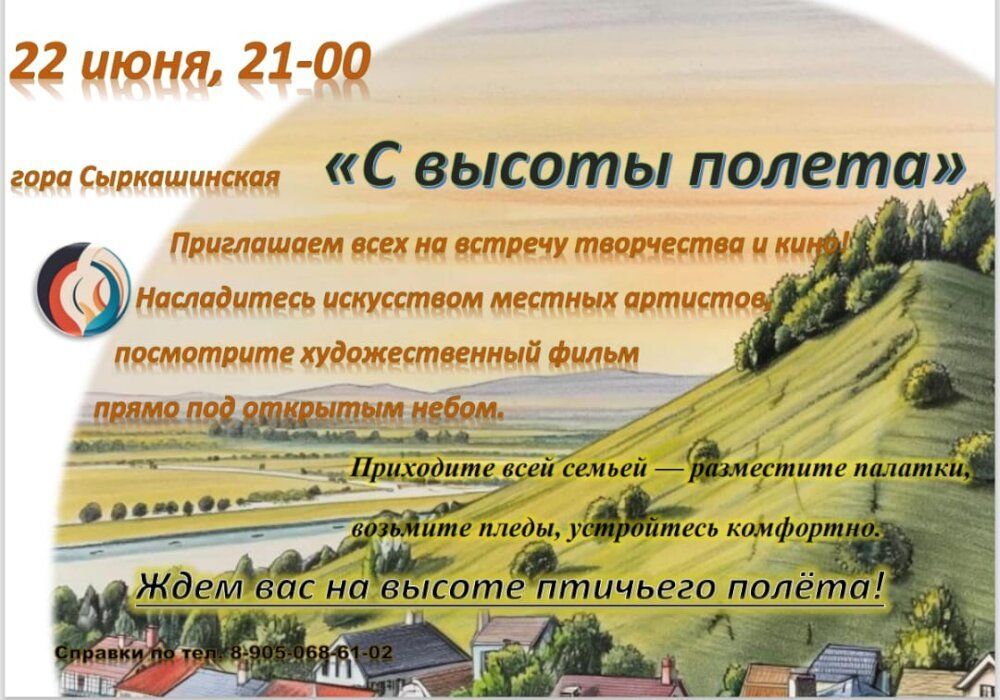 22 июня, 21-00

гора Сыркашинская «С высоты полета»

Приглашаем всех на встречу творчества и кино! Насладитесь искусством местных артистов, посмотрите художественный фильм прямо под открытым небом.

Приходите всей семьей — разместите палатки, возьмите пледы, устройтесь комфортно.

Ждем вас на высоте птичьего полёта!

Справки по тел. 8-905-068-61-02